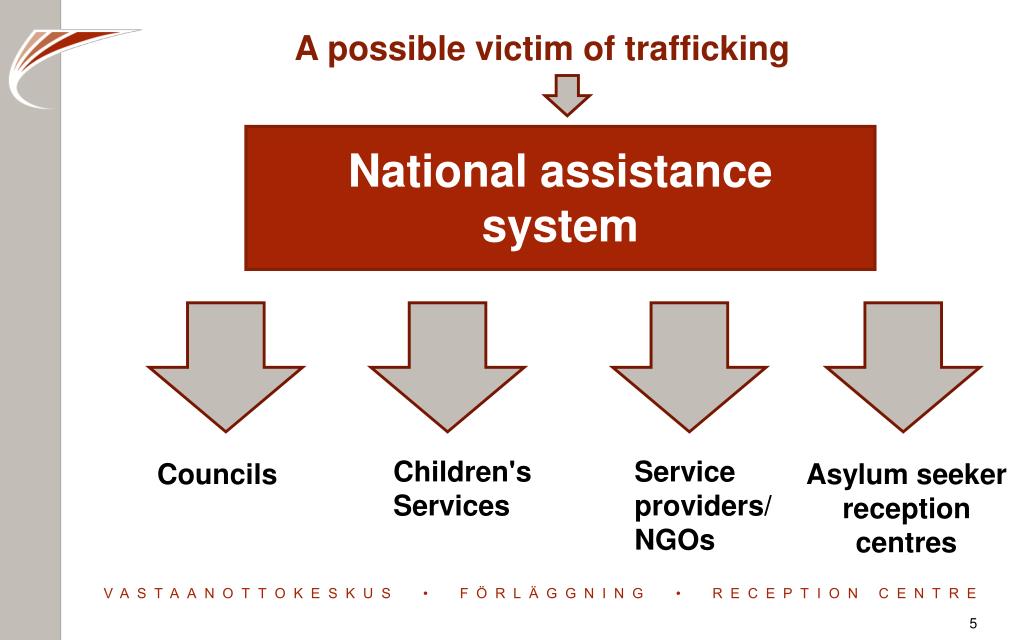 A possible victim of trafficking

National assistance system

Councils

Children's Services

Service providers/ NGOs

Asylum seeker reception centres

VASTAANOTTOKESKUS • FÖRLÄGGNING • RECEPTION CENTRE

5